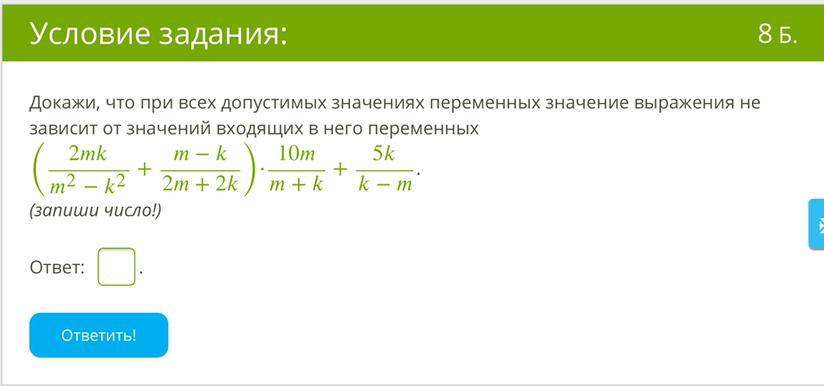 Условие задания:

8 Б.

Докажи, что при всех допустимых значениях переменных значение выражения не зависит от значений входящих в него переменных

$\left(\frac{2mk}{m^2-k^2}+\frac{m-k}{2m+2k}\right)\cdot\frac{10m}{m+k}+\frac{5k}{k-m}$.

(запиши число!)

Ответ: .

Ответить!